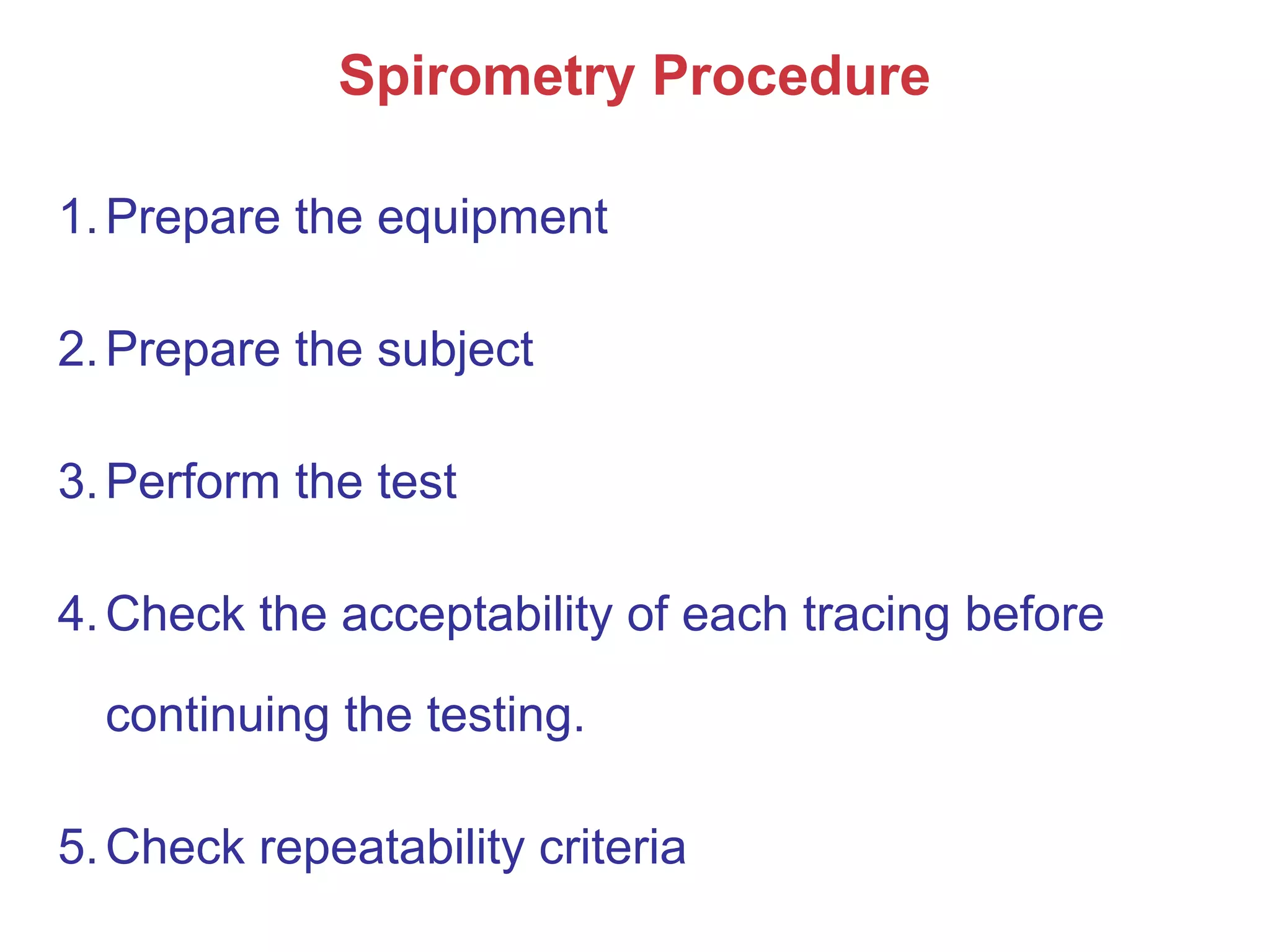 Spirometry Procedure

1. Prepare the equipment

2. Prepare the subject

3. Perform the test

4. Check the acceptability of each tracing before continuing the testing.

5. Check repeatability criteria